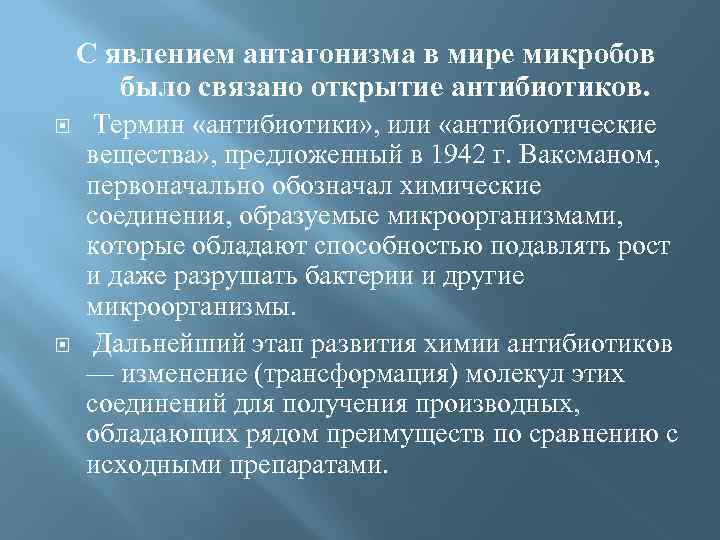 С явлением антагонизма в мире микробов было связано открытие антибиотиков.

Термин «антибиотики», или «антибиотические вещества», предложенный в 1942 г. Ваксманом, первоначально обозначал химические соединения, образуемые микроорганизмами, которые обладают способностью подавлять рост и даже разрушать бактерии и другие микроорганизмы.

Дальнейший этап развития химии антибиотиков — изменение (трансформация) молекул этих соединений для получения производных, обладающих рядом преимуществ по сравнению с исходными препаратами.